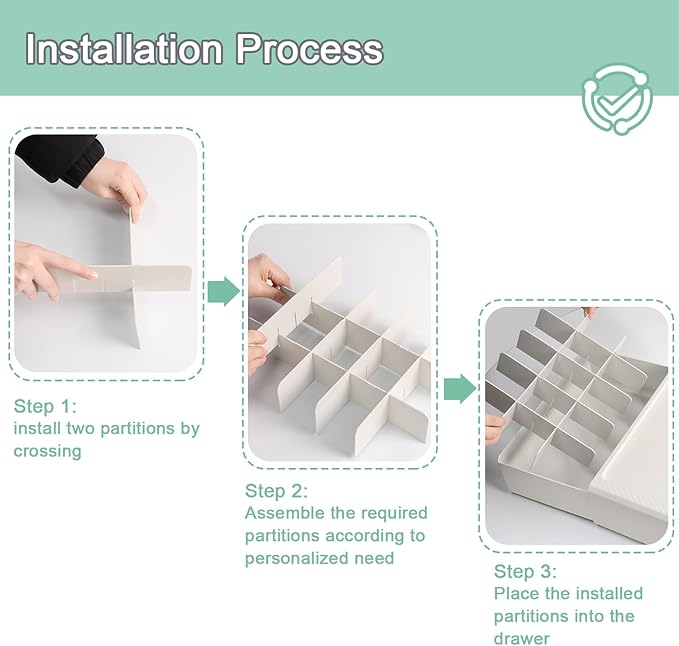 Installation Process

Step 1:
install two partitions by crossing

Step 2:
Assemble the required partitions according to personalized need

Step 3:
Place the installed partitions into the drawer